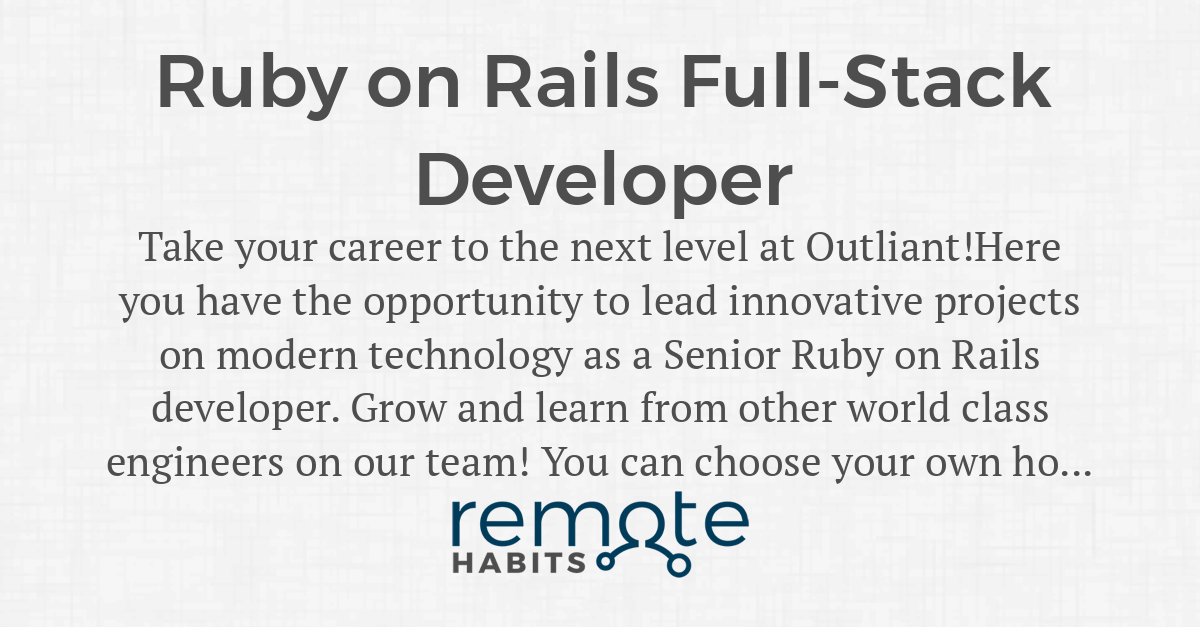 Ruby on Rails Full-Stack Developer

Take your career to the next level at Outliant!Here you have the opportunity to lead innovative projects on modern technology as a Senior Ruby on Rails developer. Grow and learn from other world class engineers on our team! You can choose your own ho...

remote
HABITS